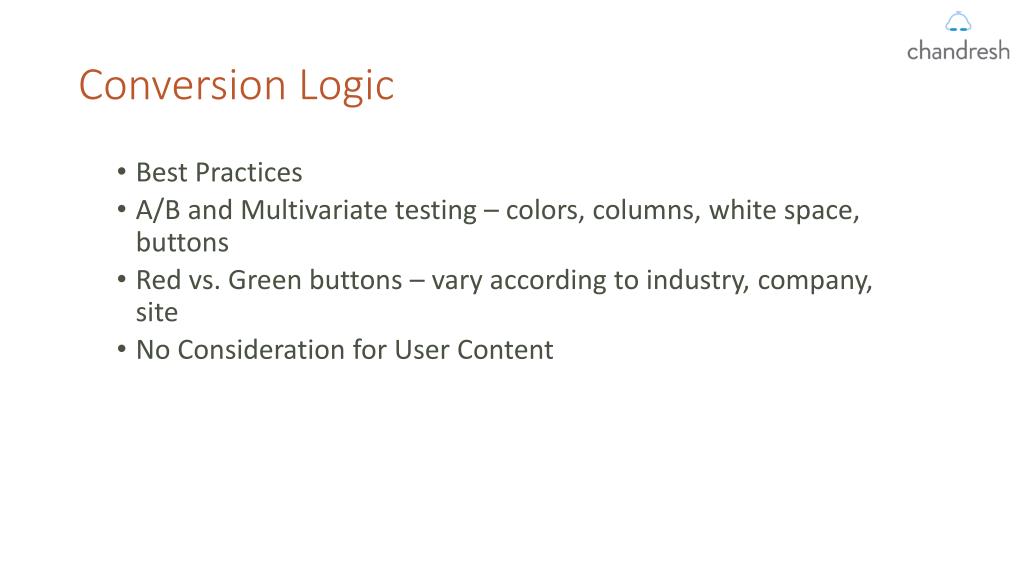 chandresh

Conversion Logic

• Best Practices
• A/B and Multivariate testing – colors, columns, white space, buttons
• Red vs. Green buttons – vary according to industry, company, site
• No Consideration for User Content